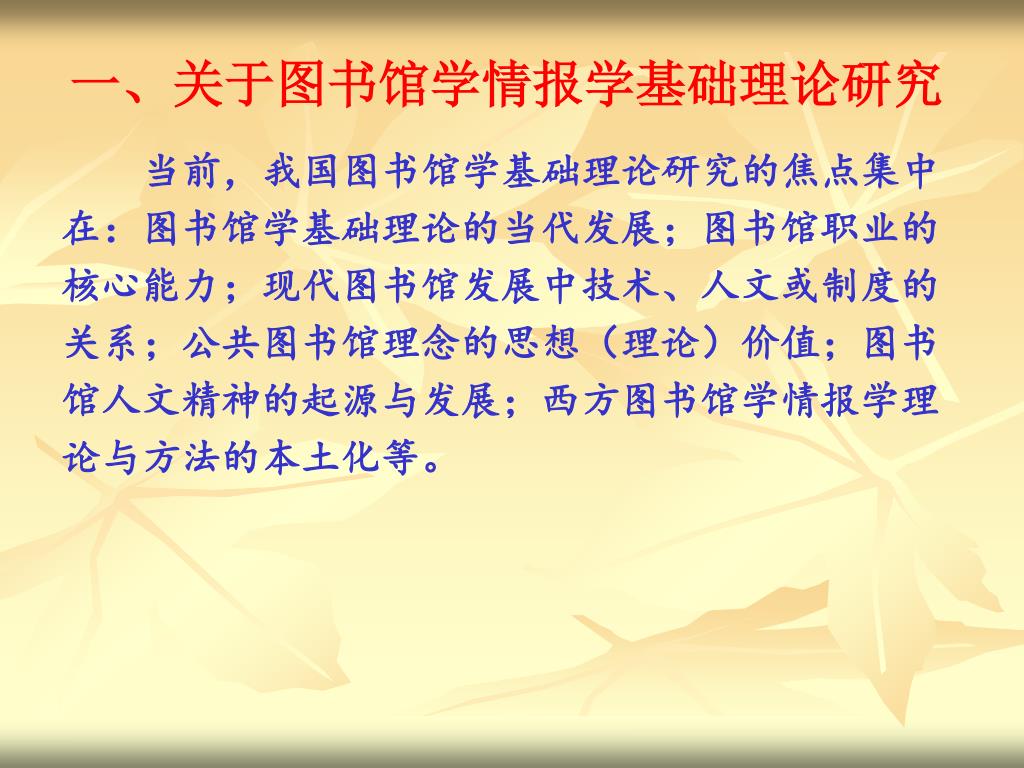 一、关于图书馆学情报学基础理论研究

当前，我国图书馆学基础理论研究的焦点集中在：图书馆学基础理论的当代发展；图书馆职业的核心能力；现代图书馆发展中技术、人文或制度的关系；公共图书馆理念的思想（理论）价值；图书馆人文精神的起源与发展；西方图书馆学情报学理论与方法的本土化等。